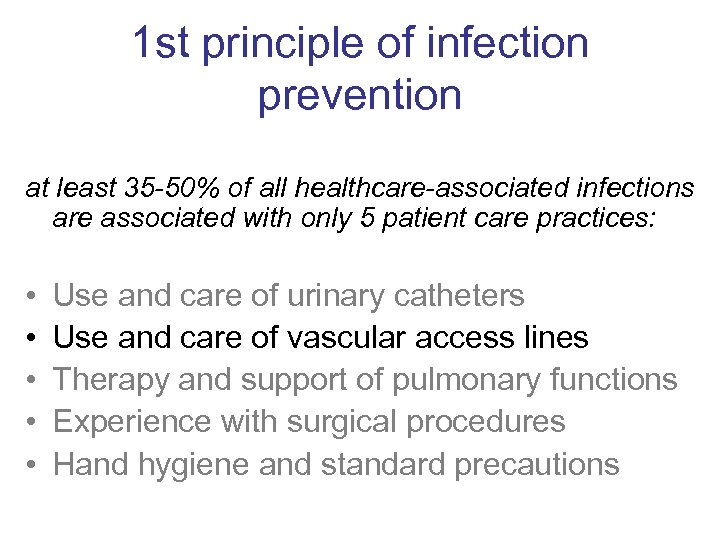 1st principle of infection prevention

at least 35-50% of all healthcare-associated infections are associated with only 5 patient care practices:

• Use and care of urinary catheters
• Use and care of vascular access lines
• Therapy and support of pulmonary functions
• Experience with surgical procedures
• Hand hygiene and standard precautions